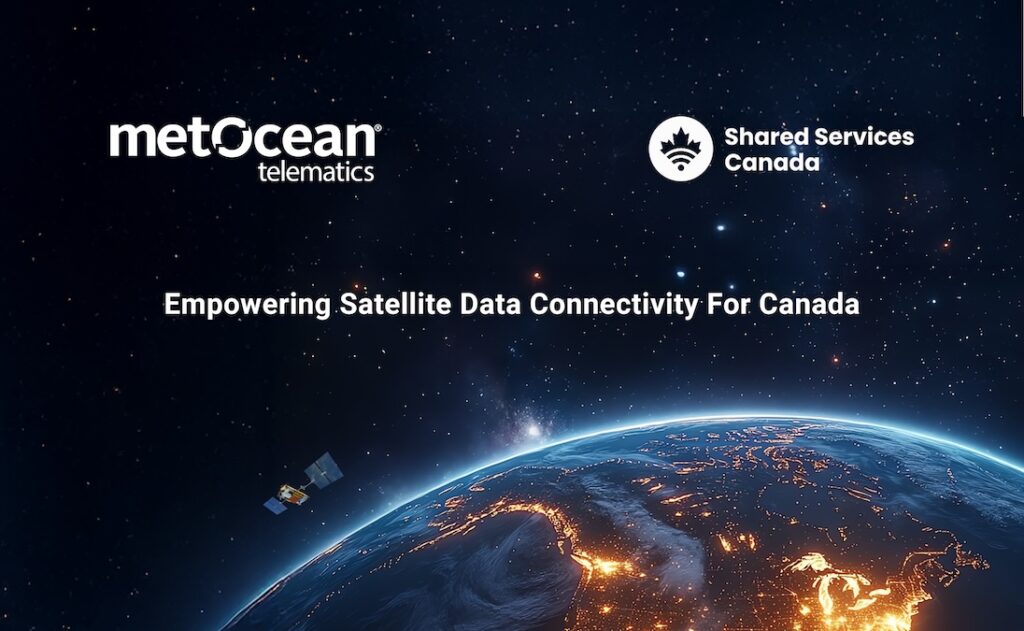 metOcean®
telematics

Shared Services
Canada

Empowering Satellite Data Connectivity For Canada